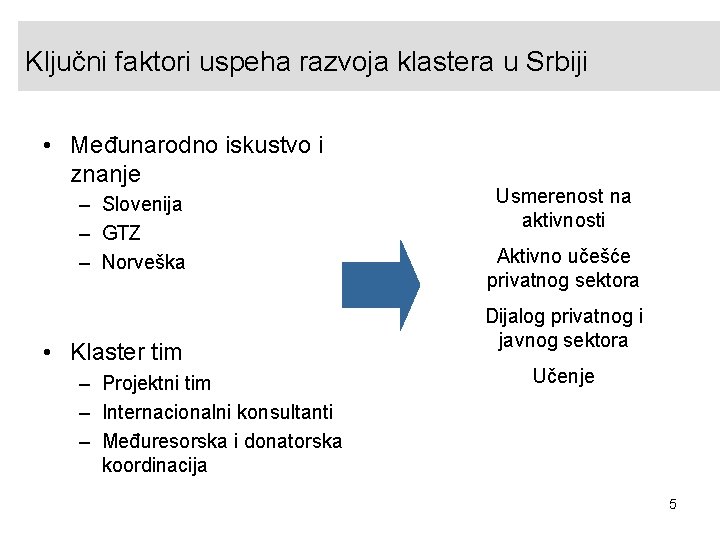 Ključni faktori uspeha razvoja klastera u Srbiji

• Međunarodno iskustvo i znanje
– Slovenija
– GTZ
– Norveška

• Klaster tim
– Projektni tim
– Internacionalni konsultanti
– Međuresorska i donatorska koordinacija

Usmerenost na aktivnosti

Aktivno učešće privatnog sektora

Dijalog privatnog i javnog sektora

Učenje

5